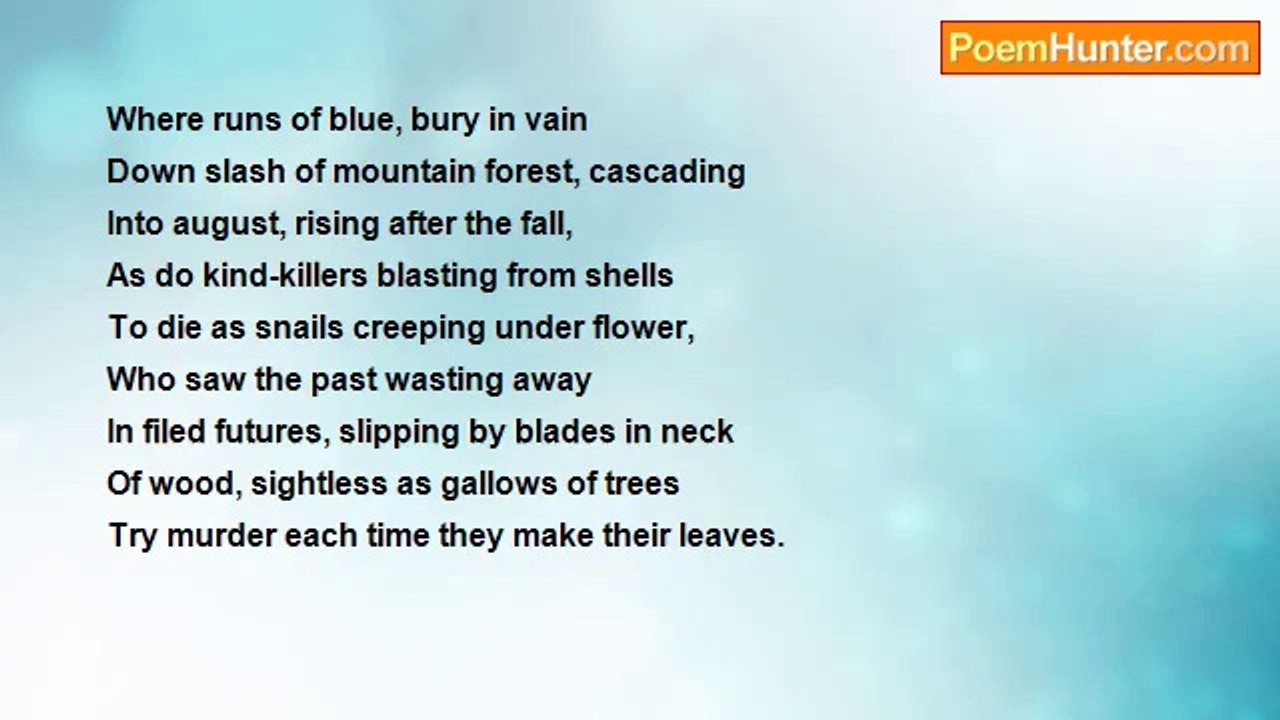 PoemHunter.com

Where runs of blue, bury in vain
Down slash of mountain forest, cascading
Into august, rising after the fall,
As do kind-killers blasting from shells
To die as snails creeping under flower,
Who saw the past wasting away
In filed futures, slipping by blades in neck
Of wood, sightless as gallows of trees
Try murder each time they make their leaves.